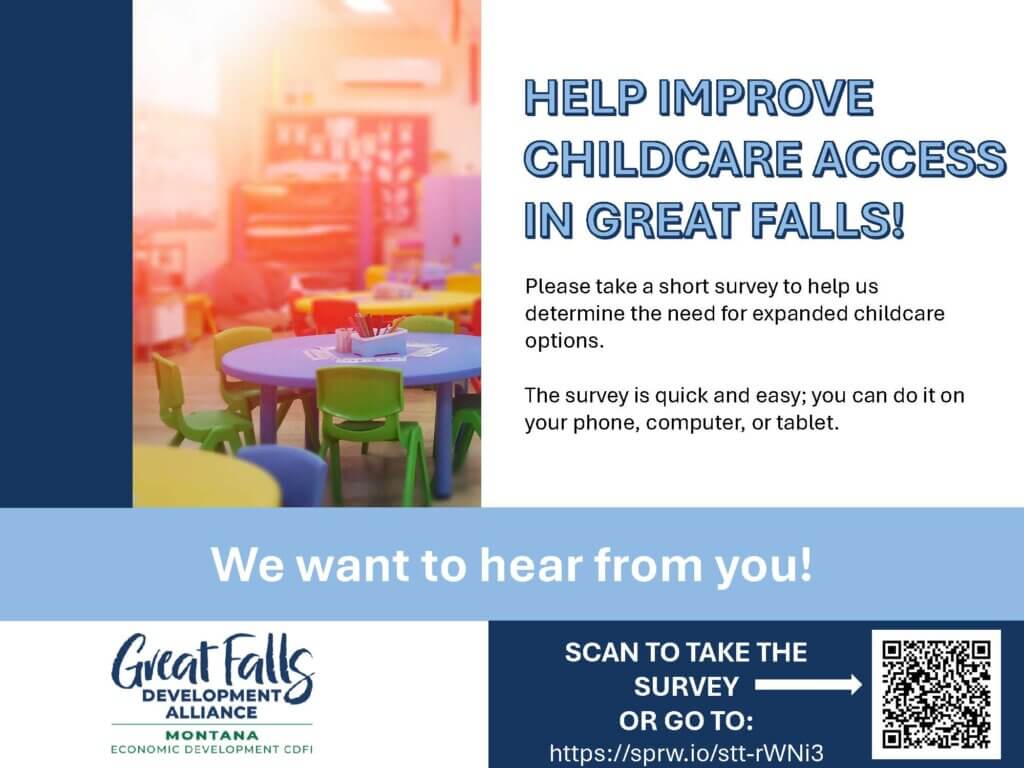 HELP IMPROVE CHILDCARE ACCESS IN GREAT FALLS!

Please take a short survey to help us determine the need for expanded childcare options.

The survey is quick and easy; you can do it on your phone, computer, or tablet.

We want to hear from you!

Great Falls
DEVELOPMENT
ALLIANCE
MONTANA
ECONOMIC DEVELOPMENT CDFI

SCAN TO TAKE THE SURVEY
OR GO TO:
https://sprw.io/stt-rWNi3